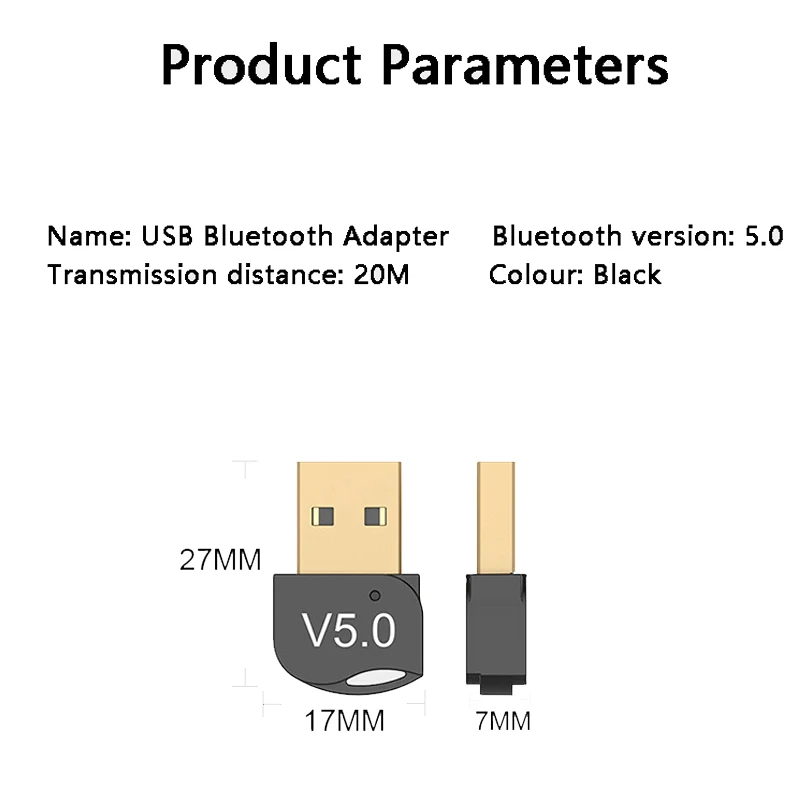 Product Parameters

Name: USB Bluetooth Adapter
Transmission distance: 20M

Bluetooth version: 5.0
Colour: Black

27MM

V5.0

17MM

7MM